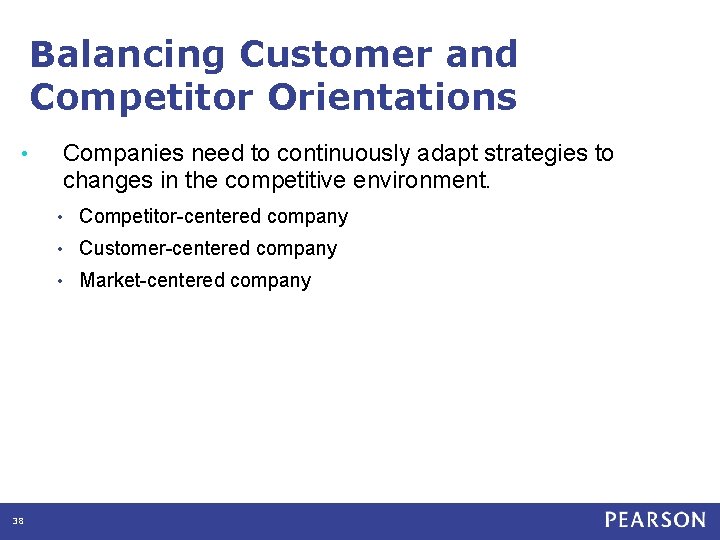 Balancing Customer and Competitor Orientations

• Companies need to continuously adapt strategies to changes in the competitive environment.

• Competitor-centered company
• Customer-centered company
• Market-centered company

38

PEARSON